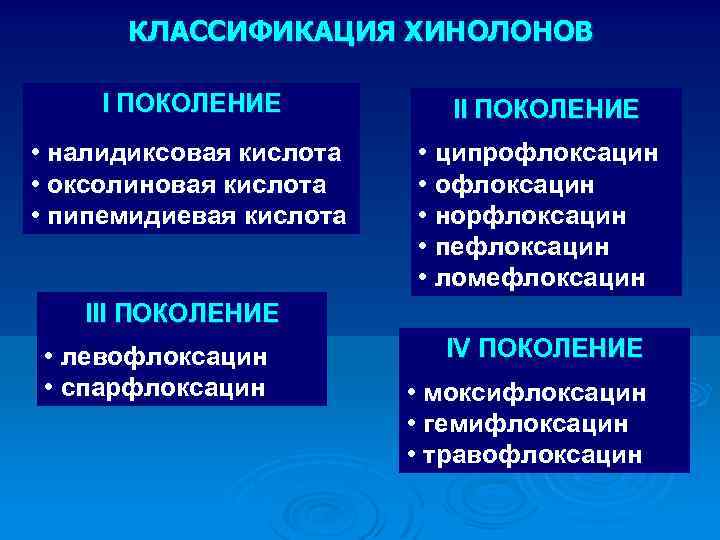 КЛАССИФИКАЦИЯ ХИНОЛОНОВ

I ПОКОЛЕНИЕ

• налидиксовая кислота
• оксолиновая кислота
• пипемидиевая кислота

II ПОКОЛЕНИЕ

• ципрофлоксацин
• офлоксацин
• норфлоксацин
• пефлоксацин
• ломефлоксацин

III ПОКОЛЕНИЕ

• левофлоксацин
• спарфлоксацин

IV ПОКОЛЕНИЕ

• моксифлоксацин
• гемифлоксацин
• травофлоксацин